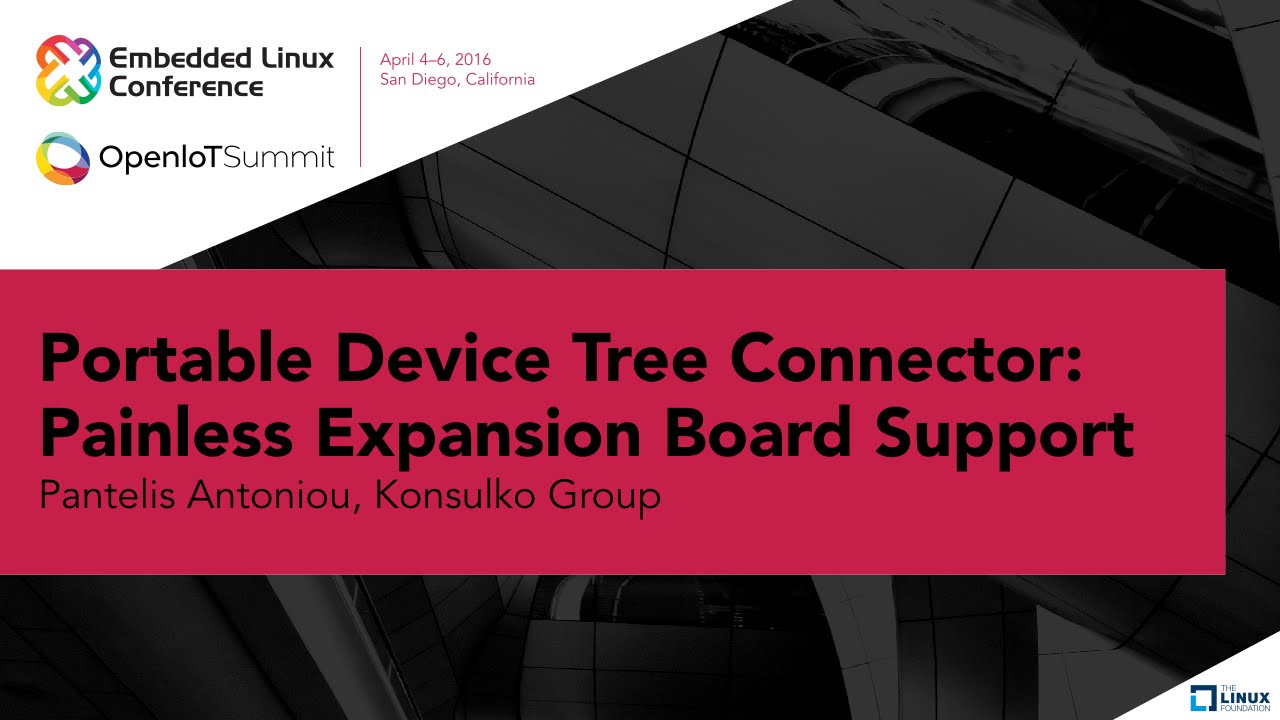 Embedded Linux Conference

OpenIoTSummit

April 4–6, 2016
San Diego, California

Portable Device Tree Connector: Painless Expansion Board Support

Pantelis Antoniou, Konsulko Group

THE LINUX FOUNDATION